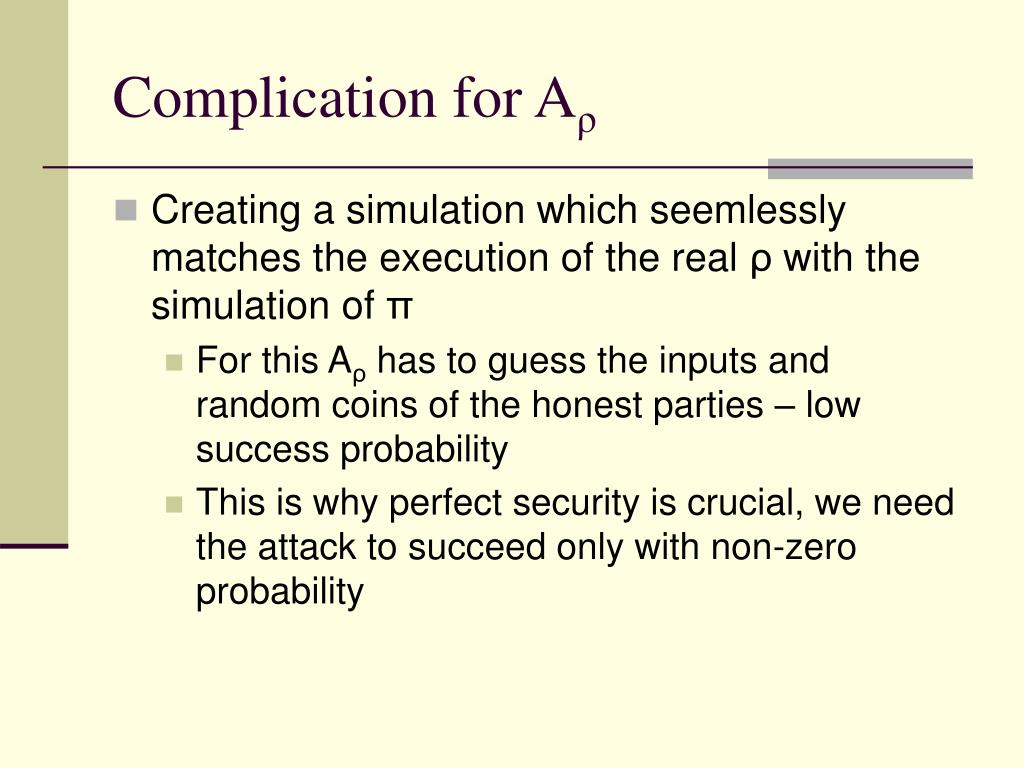 Complication for $A_\rho$

Creating a simulation which seemlessly matches the execution of the real ρ with the simulation of π

For this $A_\rho$ has to guess the inputs and random coins of the honest parties – low success probability

This is why perfect security is crucial, we need the attack to succeed only with non-zero probability